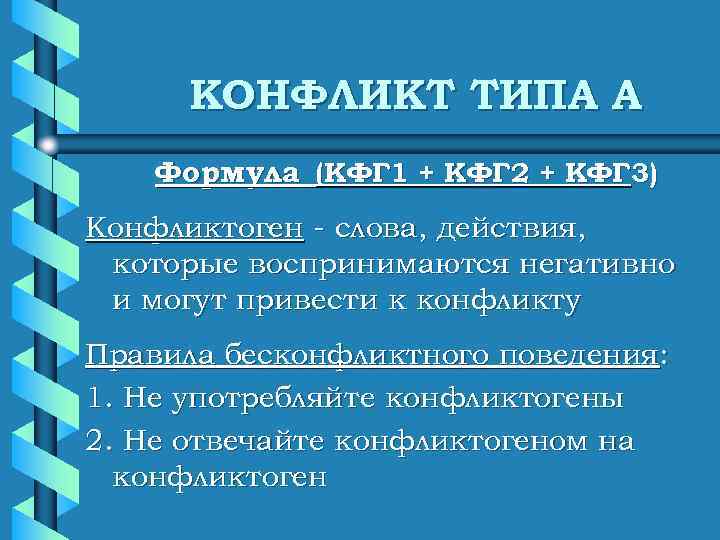 КОНФЛИКТ ТИПА А

Формула (КФГ1 + КФГ2 + КФГ3)

Конфликтоген - слова, действия, которые воспринимаются негативно и могут привести к конфликту

Правила бесконфликтного поведения:

1. Не употребляйте конфликтогены

2. Не отвечайте конфликтогеном на конфликтоген